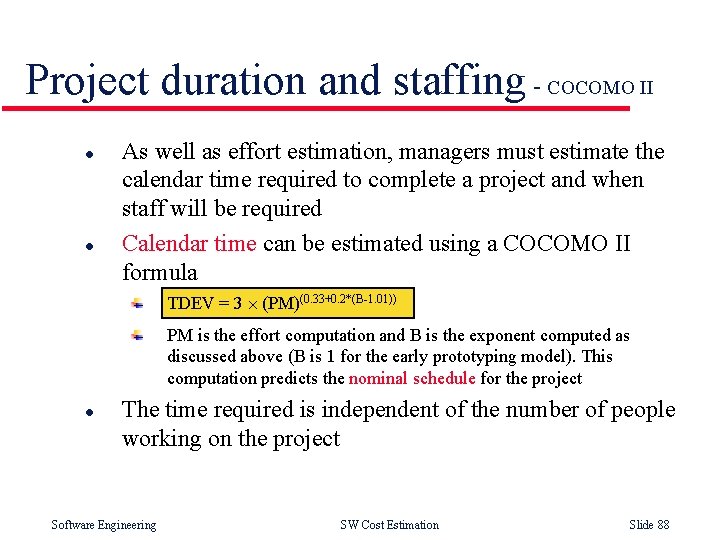 Project duration and staffing - COCOMO II

- As well as effort estimation, managers must estimate the calendar time required to complete a project and when staff will be required
- Calendar time can be estimated using a COCOMO II formula
  - $TDEV = 3 \times (PM)^{(0.33+0.2*(B-1.01))}$
  - PM is the effort computation and B is the exponent computed as discussed above (B is 1 for the early prototyping model). This computation predicts the nominal schedule for the project
- The time required is independent of the number of people working on the project

Software Engineering SW Cost Estimation Slide 88